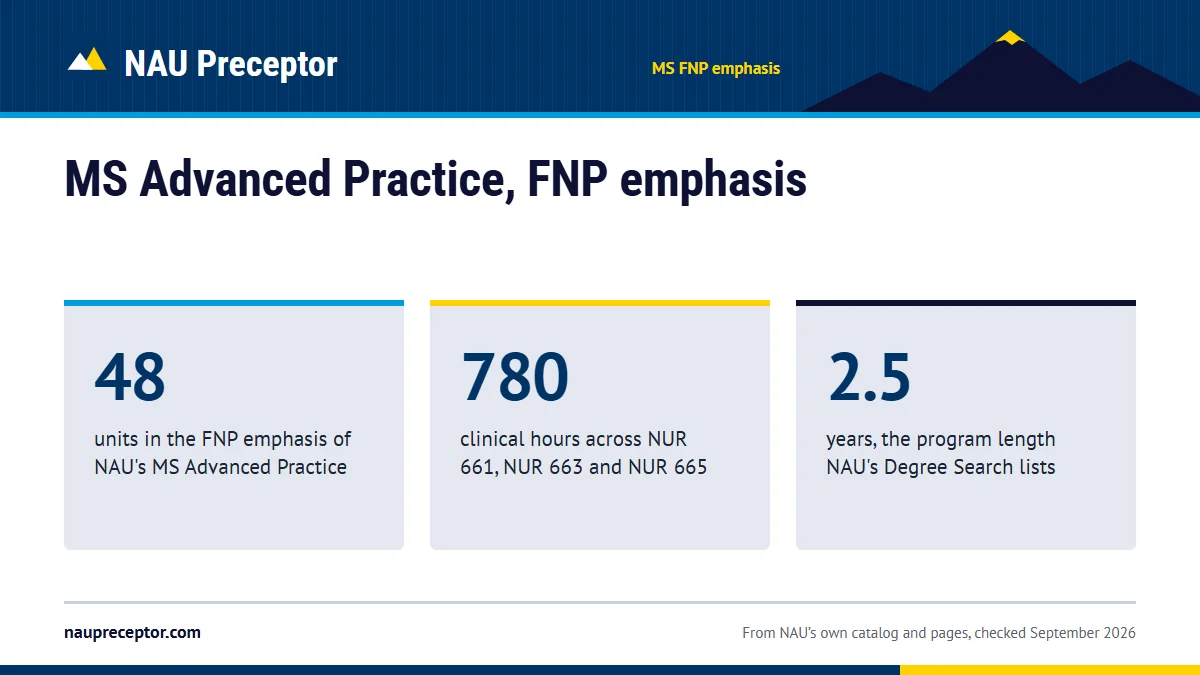 NAU Preceptor

MS FNP emphasis

MS Advanced Practice, FNP emphasis

48

units in the FNP emphasis of NAU's MS Advanced Practice

780

clinical hours across NUR 661, NUR 663 and NUR 665

2.5

years, the program length NAU's Degree Search lists

naupreceptor.com

From NAU's own catalog and pages, checked September 2026